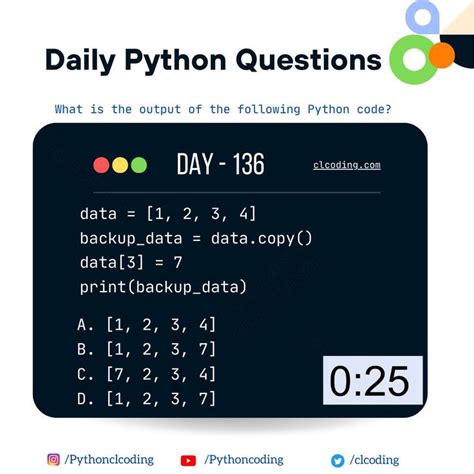 Daily Python Questions

What is the output of the following Python code?

DAY - 136

clcoding.com

data = [1, 2, 3, 4]
backup_data = data.copy()
data[3] = 7
print(backup_data)

A. [1, 2, 3, 4]
B. [1, 2, 3, 7]
C. [7, 2, 3, 4]
D. [1, 2, 3, 7]

0:25

/Pythonclcoding
/Pythoncoding
/clcoding